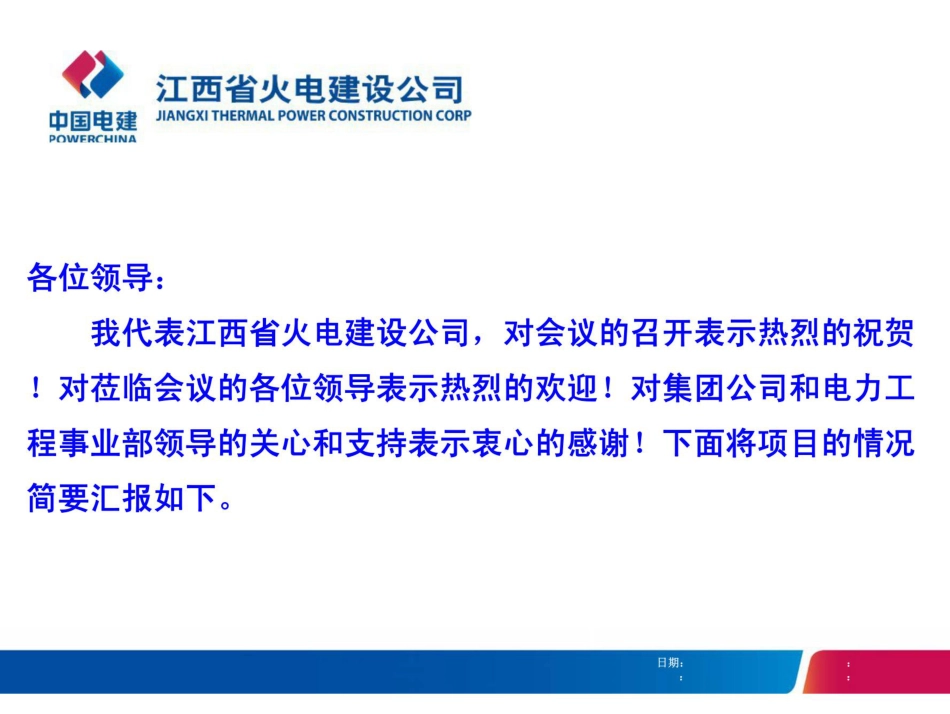 中国电建
POWERCHINA
江西省火电建设公司
JIANGXI THERMAL POWER CONSTRUCTION CORP

各位领导：

我代表江西省火电建设公司，对会议的召开表示热烈的祝贺！对莅临会议的各位领导表示热烈的欢迎！对集团公司和电力工程事业部领导的关心和支持表示衷心的感谢！下面将项目的情况简要汇报如下。

日期：
：
：
：